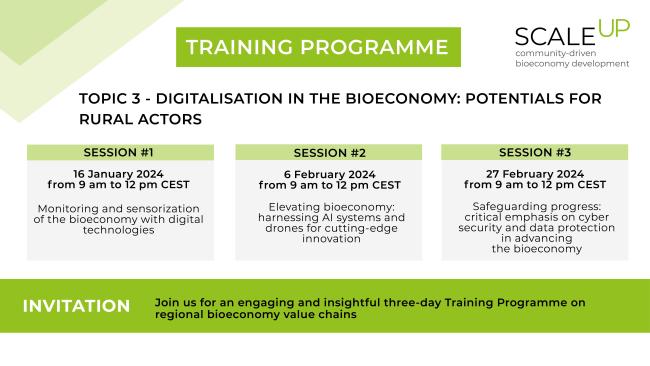 TRAINING PROGRAMME

SCALE UP
community-driven bioeconomy development

TOPIC 3 - DIGITALISATION IN THE BIOECONOMY: POTENTIALS FOR RURAL ACTORS

SESSION #1

16 January 2024
from 9 am to 12 pm CEST

Monitoring and sensorization of the bioeconomy with digital technologies

SESSION #2

6 February 2024
from 9 am to 12 pm CEST

Elevating bioeconomy: harnessing AI systems and drones for cutting-edge innovation

SESSION #3

27 February 2024
from 9 am to 12 pm CEST

Safeguarding progress: critical emphasis on cyber security and data protection in advancing the bioeconomy

INVITATION

Join us for an engaging and insightful three-day Training Programme on regional bioeconomy value chains